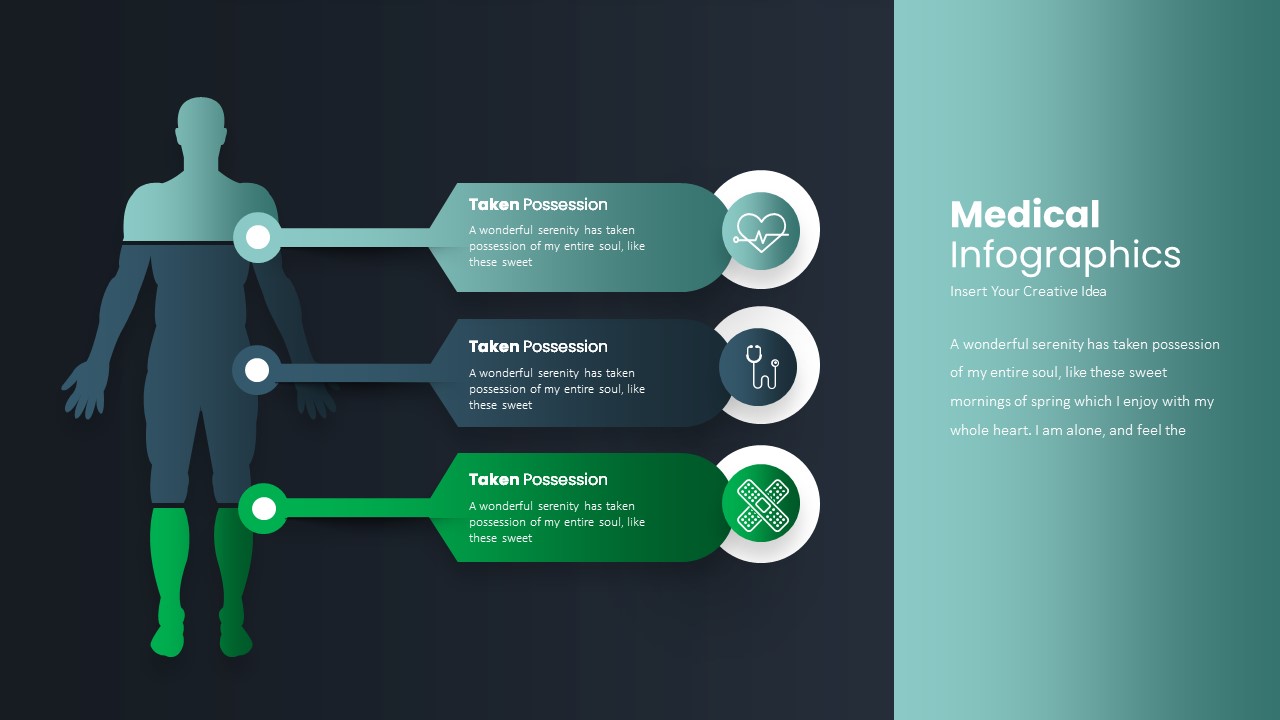 Taken Possession
A wonderful serenity has taken possession of my entire soul, like these sweet

Taken Possession
A wonderful serenity has taken possession of my entire soul, like these sweet

Taken Possession
A wonderful serenity has taken possession of my entire soul, like these sweet

Medical
Infographics
Insert Your Creative Idea

A wonderful serenity has taken possession of my entire soul, like these sweet mornings of spring which I enjoy with my whole heart. I am alone, and feel the